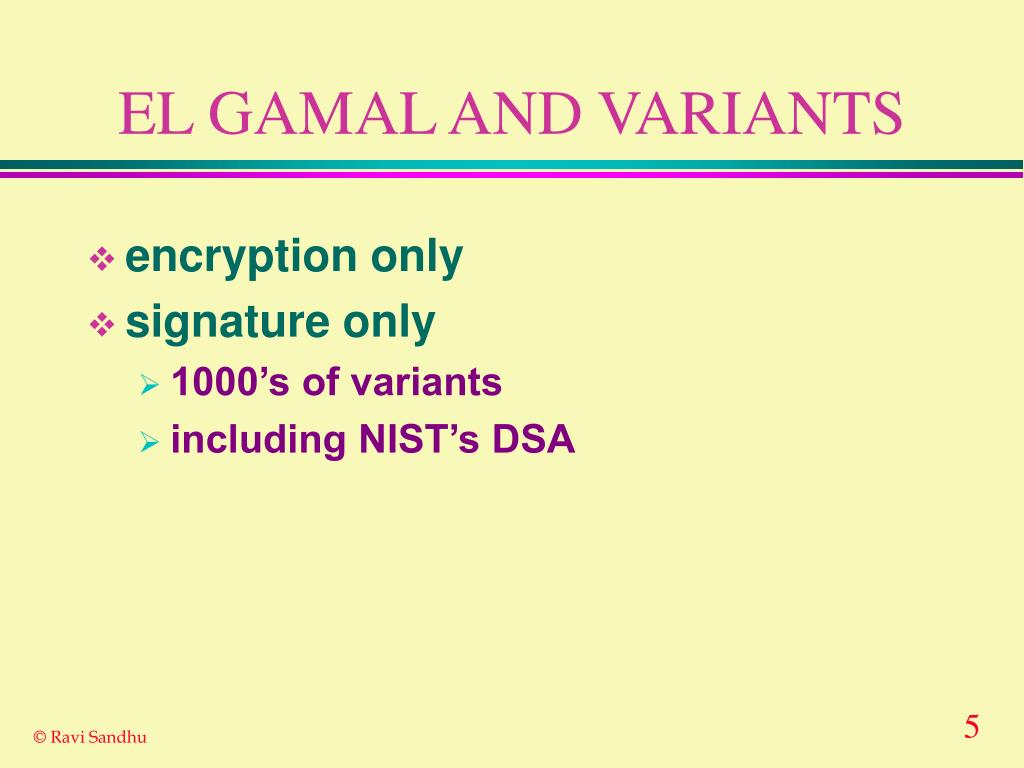 EL GAMAL AND VARIANTS

❖ encryption only
❖ signature only
➢ 1000’s of variants
➢ including NIST’s DSA

© Ravi Sandhu

5